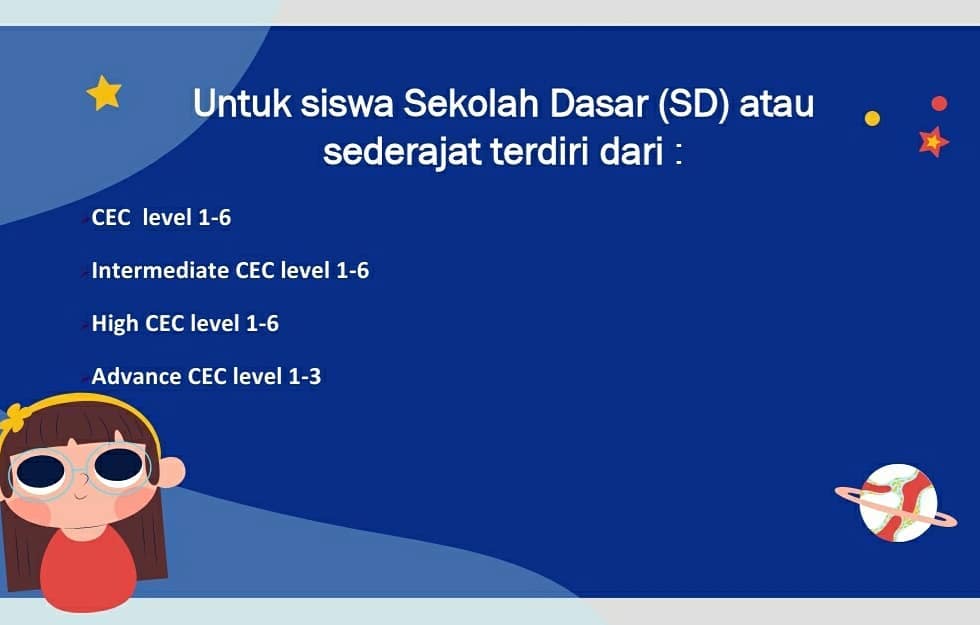 Untuk siswa Sekolah Dasar (SD) atau sederajat terdiri dari :

CEC level 1-6

Intermediate CEC level 1-6

High CEC level 1-6

Advance CEC level 1-3